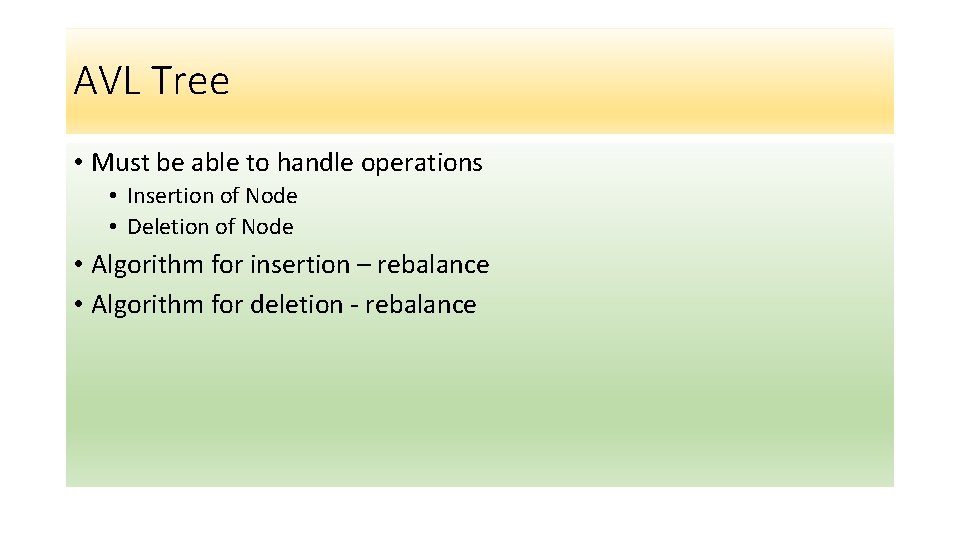 AVL Tree

• Must be able to handle operations
  • Insertion of Node
  • Deletion of Node
• Algorithm for insertion – rebalance
• Algorithm for deletion - rebalance